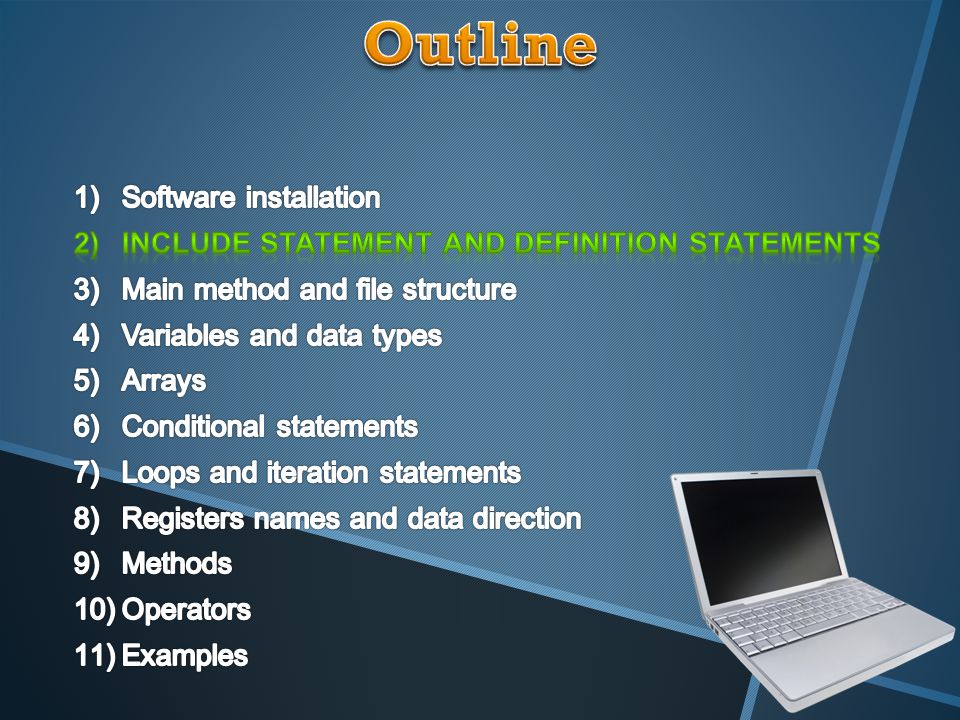 Outline

1) Software installation
2) INCLUDE STATEMENT AND DEFINITION STATEMENTS
3) Main method and file structure
4) Variables and data types
5) Arrays
6) Conditional statements
7) Loops and iteration statements
8) Registers names and data direction
9) Methods
10) Operators
11) Examples